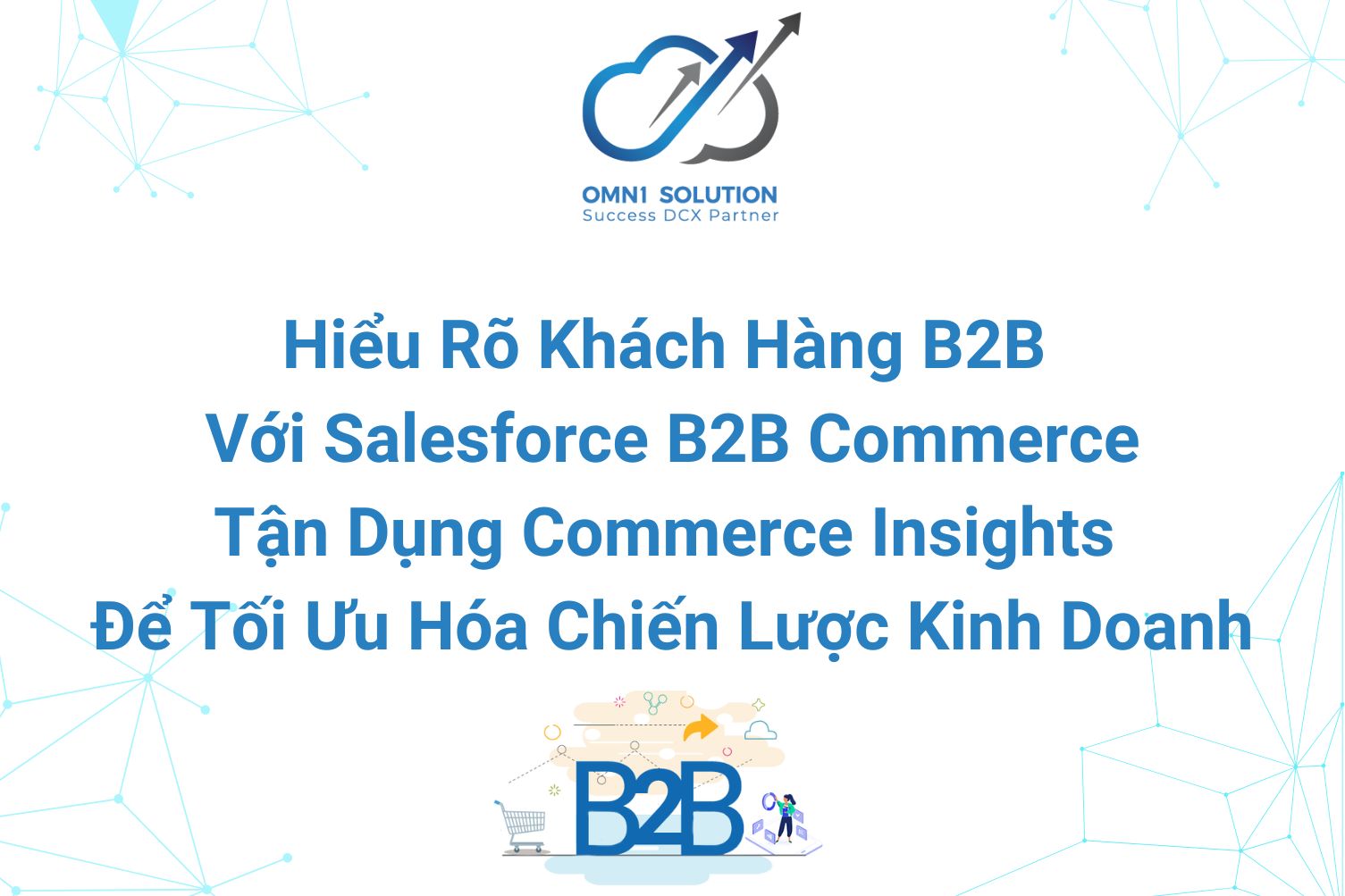 OMN1 SOLUTION
Success DCX Partner

Hiểu Rõ Khách Hàng B2B
Với Salesforce B2B Commerce
Tận Dụng Commerce Insights
Để Tối Ưu Hóa Chiến Lược Kinh Doanh

B2B